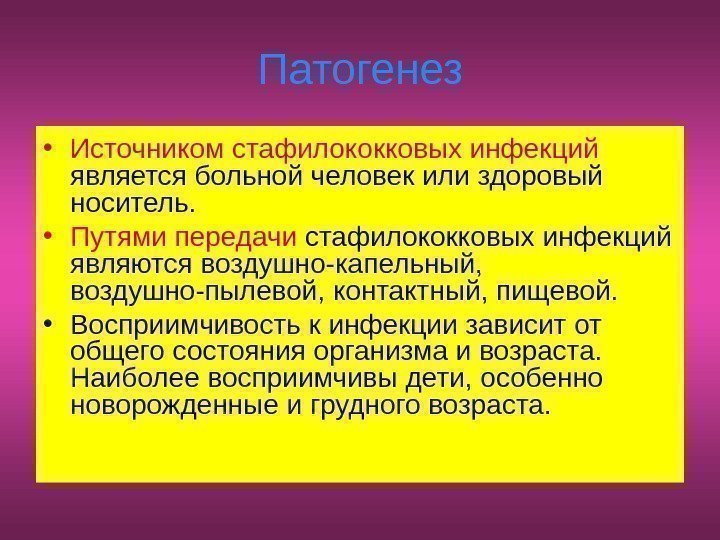 Патогенез

• Источником стафилококковых инфекций является больной человек или здоровый носитель.

• Путями передачи стафилококковых инфекций являются воздушно-капельный, воздушно-пылевой, контактный, пищевой.

• Восприимчивость к инфекции зависит от общего состояния организма и возраста. Наиболее восприимчивы дети, особенно новорожденные и грудного возраста.